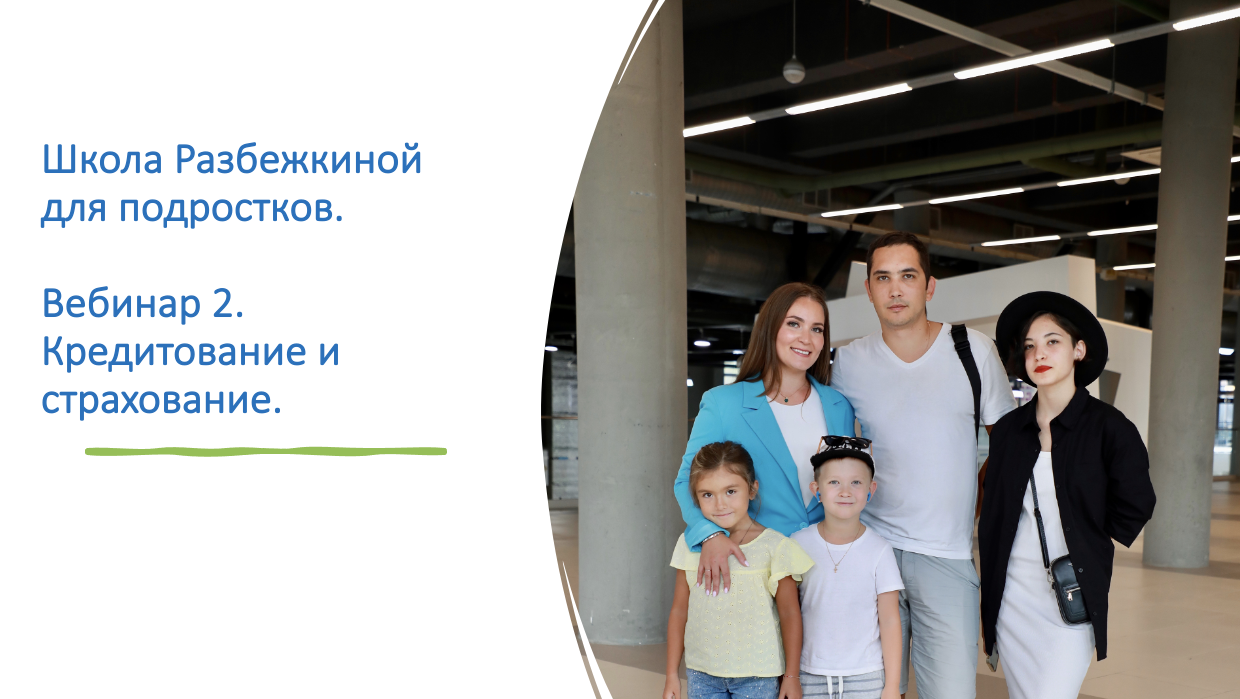 Школа Разбежкиной для подростков.

Вебинар 2. Кредитование и страхование.